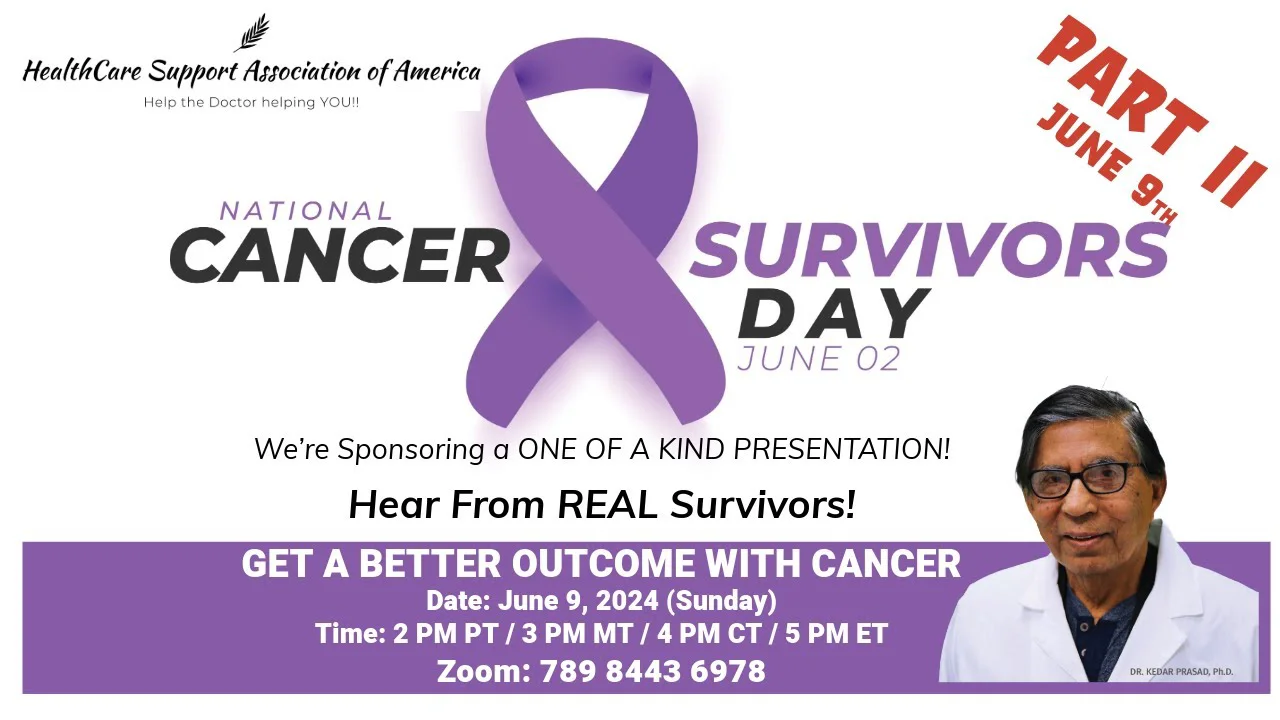 HealthCare Support Association of America
Help the Doctor helping YOU!!

PART II
JUNE 9TH

NATIONAL
CANCER SURVIVORS DAY
JUNE 02

We're Sponsoring a ONE OF A KIND PRESENTATION!

Hear From REAL Survivors!

GET A BETTER OUTCOME WITH CANCER
Date: June 9, 2024 (Sunday)
Time: 2 PM PT / 3 PM MT / 4 PM CT / 5 PM ET
Zoom: 789 8443 6978

DR. KEDAR PRASAD, Ph.D.